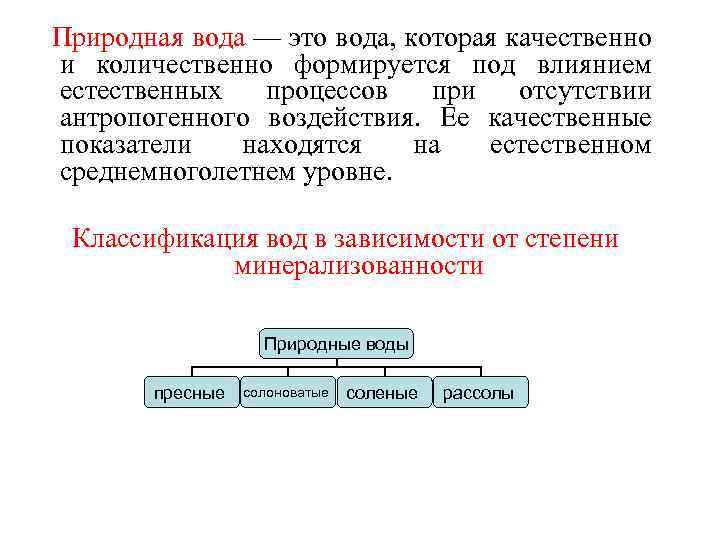 Природная вода — это вода, которая качественно и количественно формируется под влиянием естественных процессов при отсутствии антропогенного воздействия. Ее качественные показатели находятся на естественном среднемноголетнем уровне.

Классификация вод в зависимости от степени минерализованности

Природные воды

пресные

солоноватые

соленые

рассолы